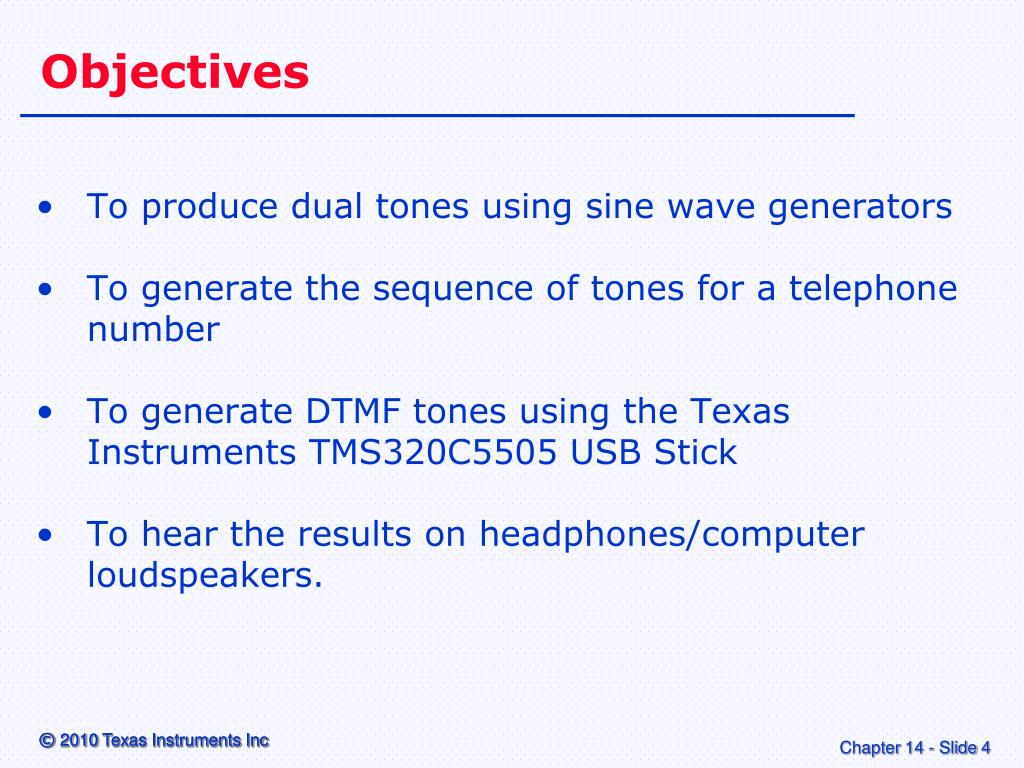 Objectives

• To produce dual tones using sine wave generators

• To generate the sequence of tones for a telephone number

• To generate DTMF tones using the Texas Instruments TMS320C5505 USB Stick

• To hear the results on headphones/computer loudspeakers.

© 2010 Texas Instruments Inc

Chapter 14 - Slide 4